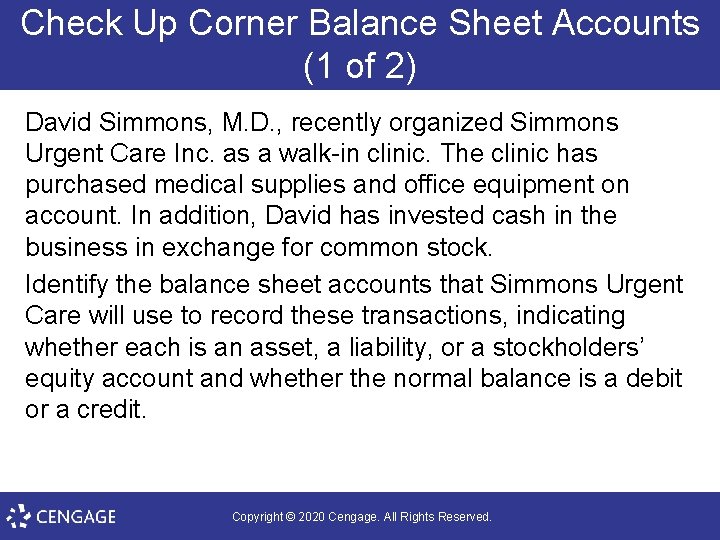 Check Up Corner Balance Sheet Accounts (1 of 2)

David Simmons, M.D., recently organized Simmons Urgent Care Inc. as a walk-in clinic. The clinic has purchased medical supplies and office equipment on account. In addition, David has invested cash in the business in exchange for common stock.

Identify the balance sheet accounts that Simmons Urgent Care will use to record these transactions, indicating whether each is an asset, a liability, or a stockholders' equity account and whether the normal balance is a debit or a credit.

CENGAGE

Copyright © 2020 Cengage. All Rights Reserved.